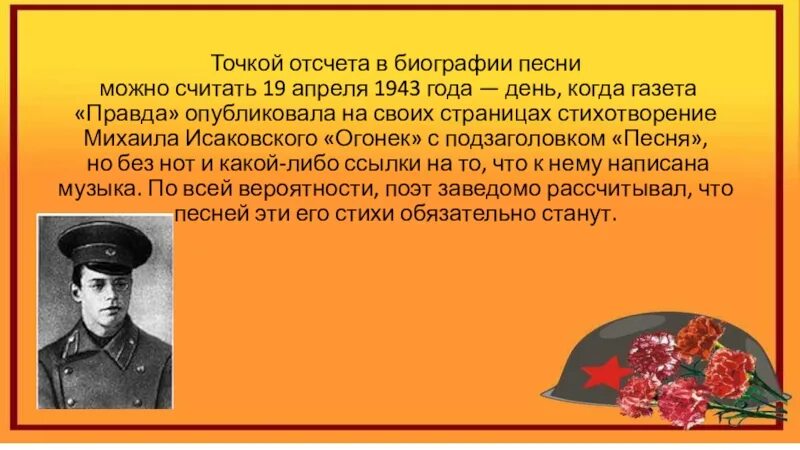 Точкой отсчета в биографии песни можно считать 19 апреля 1943 года — день, когда газета «Правда» опубликовала на своих страницах стихотворение Михаила Исаковского «Огонек» с подзаголовком «Песня», но без нот и какой-либо ссылки на то, что к нему написана музыка. По всей вероятности, поэт заведомо рассчитывал, что песней эти его стихи обязательно станут.